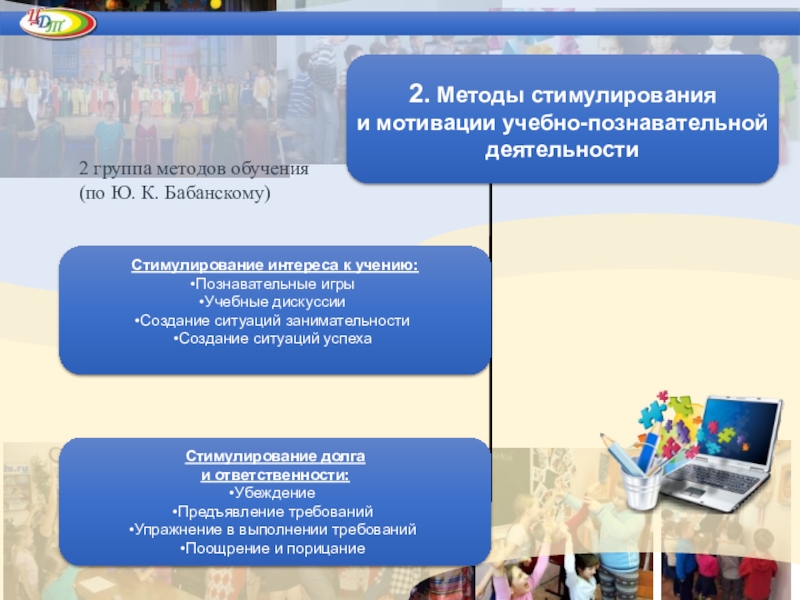 ЦДТ

2. Методы стимулирования и мотивации учебно-познавательной деятельности

2 группа методов обучения (по Ю. К. Бабанскому)

Стимулирование интереса к учению:
•Познавательные игры
•Учебные дискуссии
•Создание ситуаций занимательности
•Создание ситуаций успеха

Стимулирование долга и ответственности:
•Убеждение
•Предъявление требований
•Упражнение в выполнении требований
•Поощрение и порицание